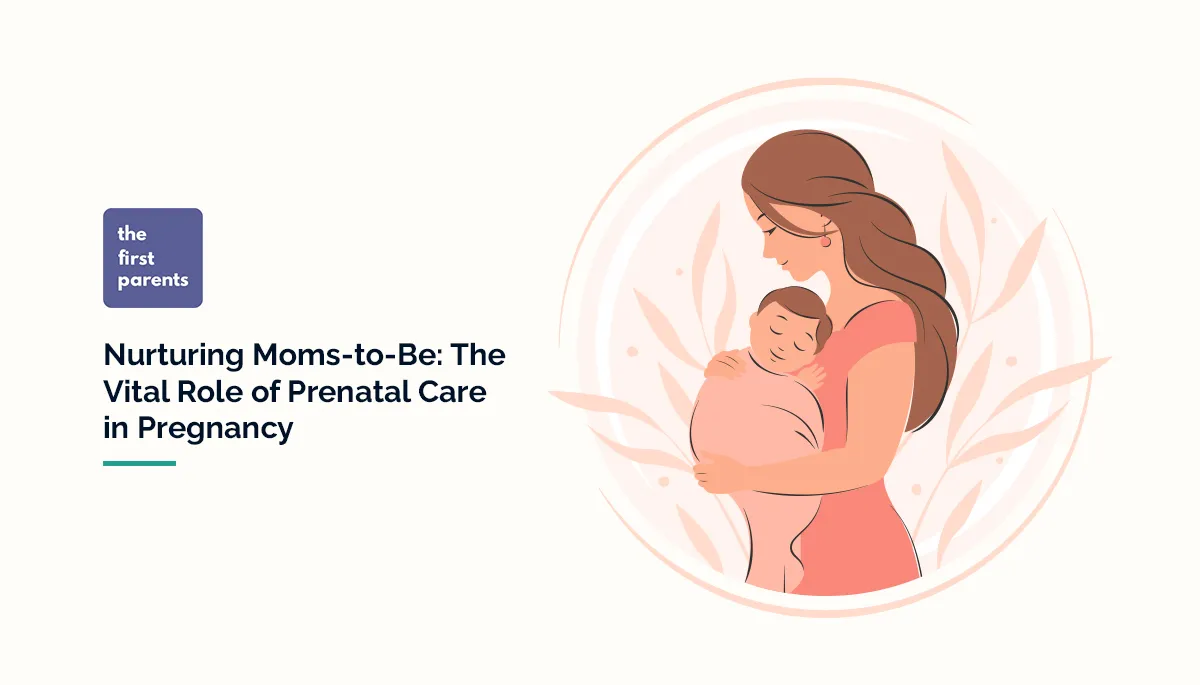 the first parents

Nurturing Moms-to-Be: The Vital Role of Prenatal Care in Pregnancy